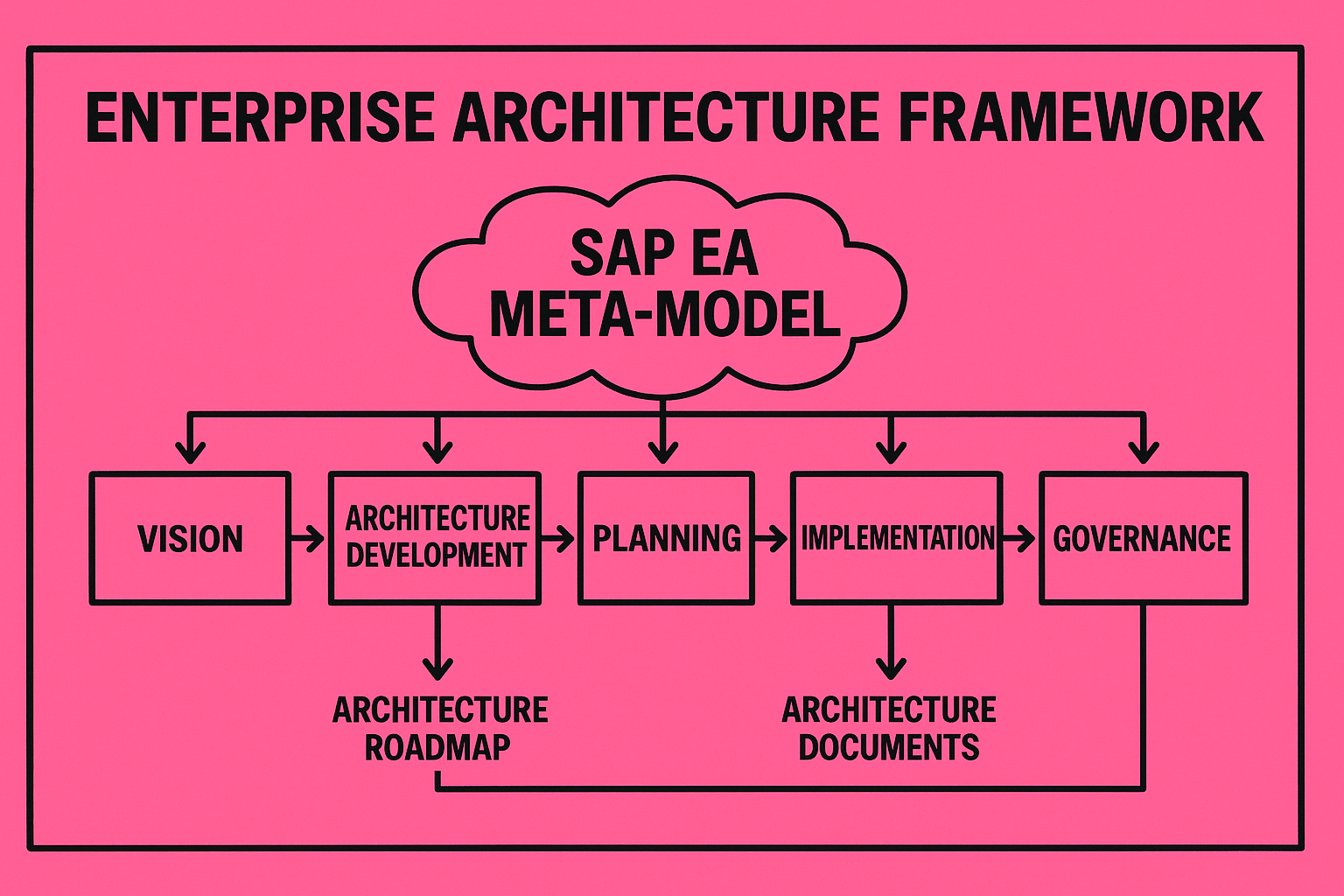 ENTERPRISE ARCHITECTURE FRAMEWORK

SAP EA META-MODEL

VISION

ARCHITECTURE DEVELOPMENT

PLANNING

IMPLEMENTATION

GOVERNANCE

ARCHITECTURE ROADMAP

ARCHITECTURE DOCUMENTS